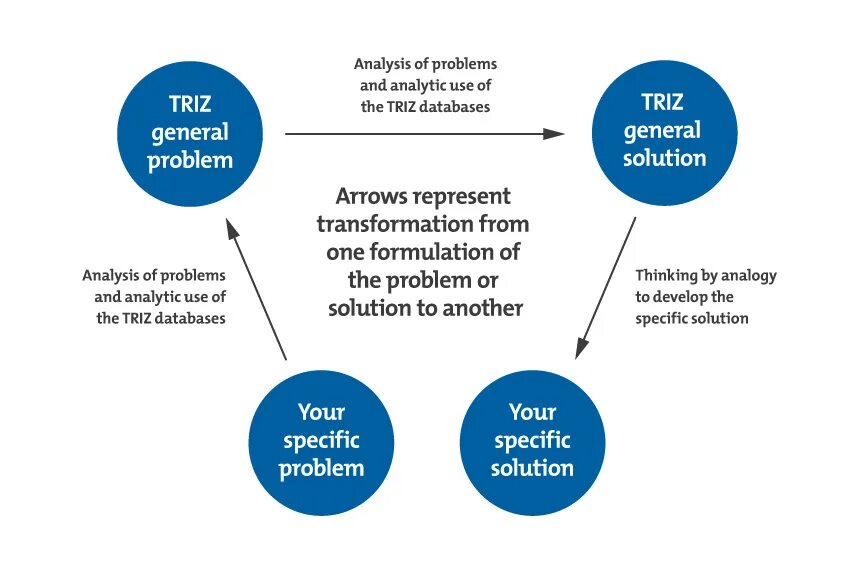 TRIZ general problem

Analysis of problems and analytic use of the TRIZ databases

TRIZ general solution

Arrows represent transformation from one formulation of the problem or solution to another

Analysis of problems and analytic use of the TRIZ databases

Thinking by analogy to develop the specific solution

Your specific problem

Your specific solution